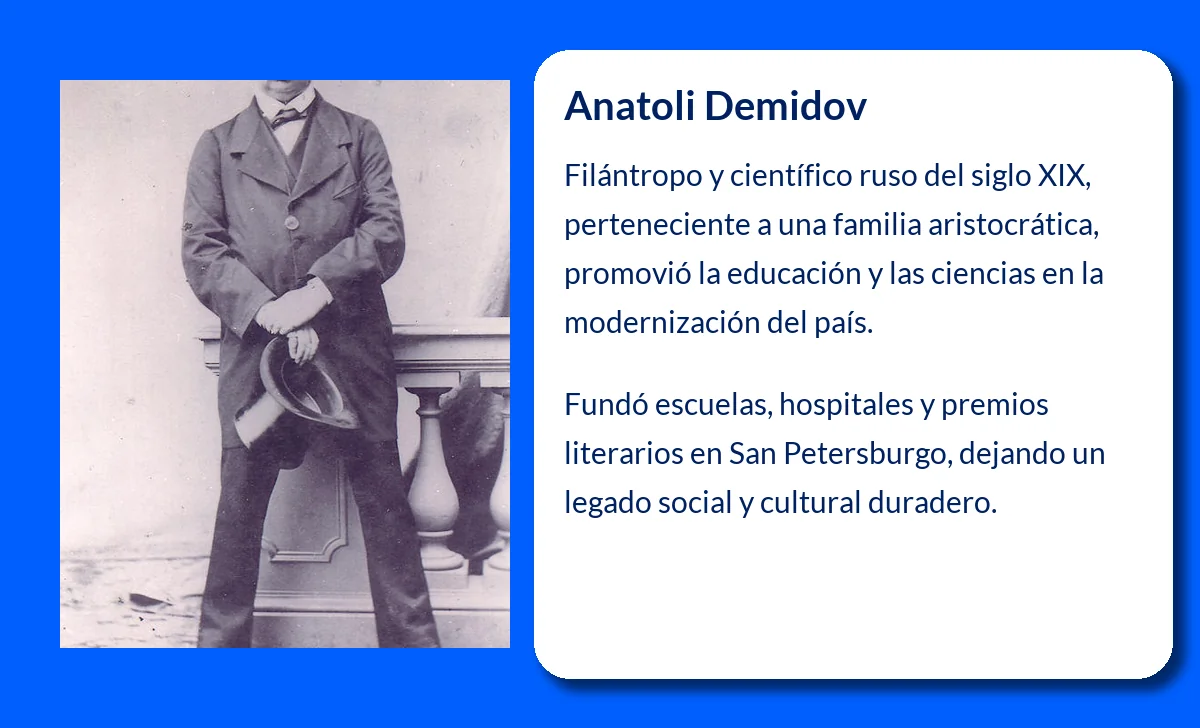 Anatoli Demidov

Filántropo y científico ruso del siglo XIX, perteneciente a una familia aristocrática, promovió la educación y las ciencias en la modernización del país.

Fundó escuelas, hospitales y premios literarios en San Petersburgo, dejando un legado social y cultural duradero.